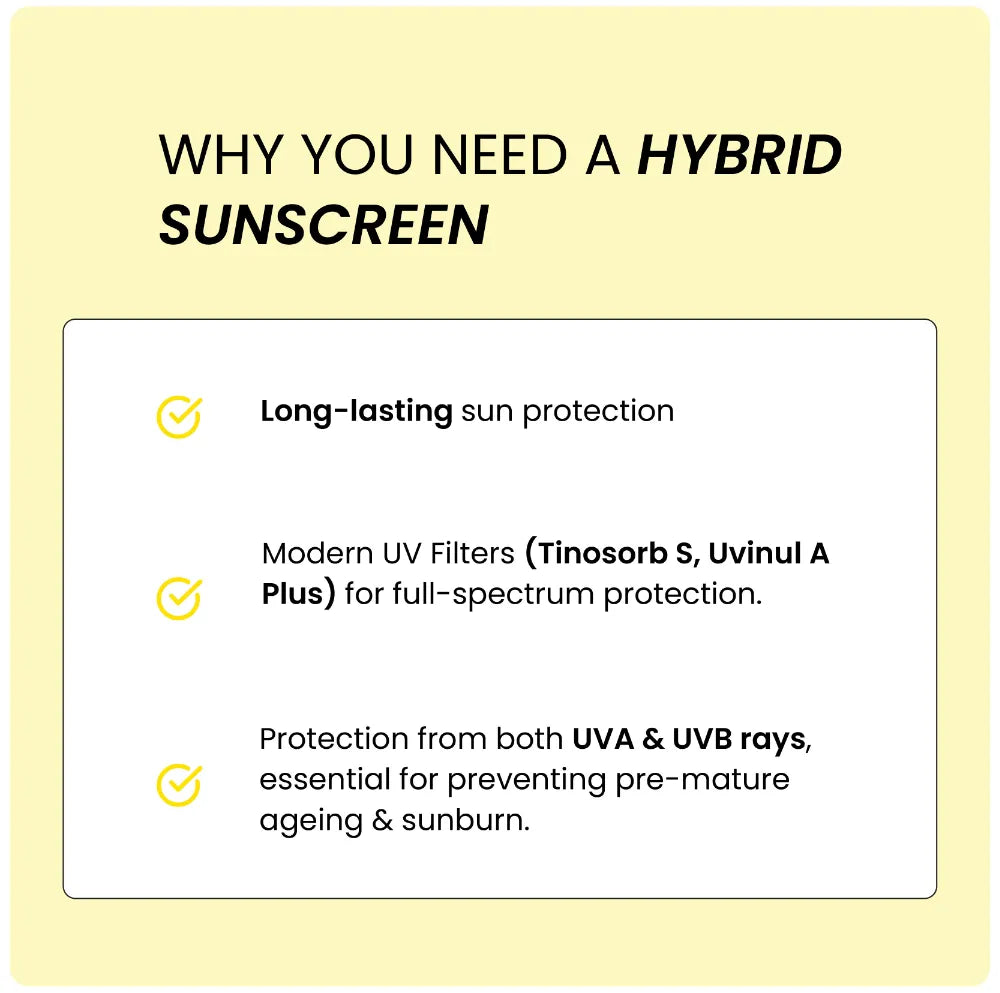 WHY YOU NEED A HYBRID SUNSCREEN

Long-lasting sun protection

Modern UV Filters (Tinosorb S, Uvinul A Plus) for full-spectrum protection.

Protection from both UVA & UVB rays, essential for preventing pre-mature ageing & sunburn.